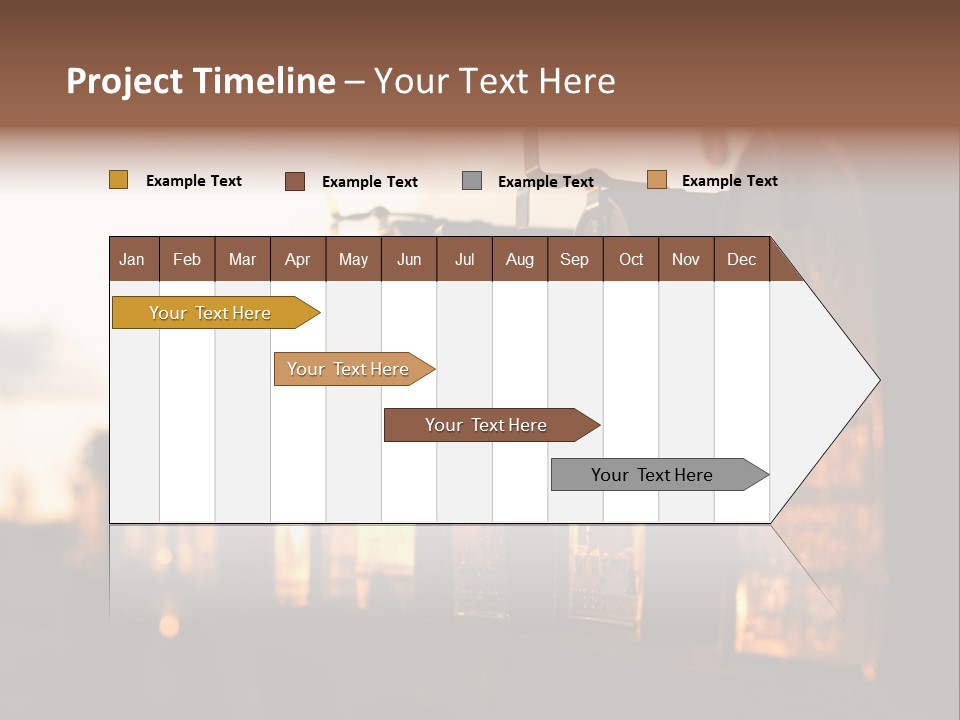 Project Timeline – Your Text Here

Example Text Example Text Example Text Example Text

| Jan | Feb | Mar | Apr | May | Jun | Jul | Aug | Sep | Oct | Nov | Dec |
|---|---|---|---|---|---|---|---|---|---|---|---|

Your Text Here

Your Text Here

Your Text Here

Your Text Here